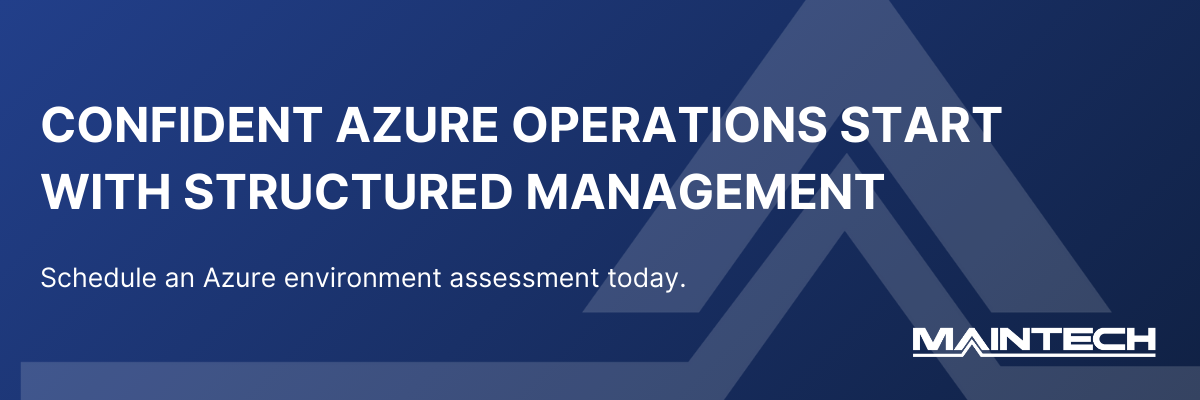 CONFIDENT AZURE OPERATIONS START WITH STRUCTURED MANAGEMENT

Schedule an Azure environment assessment today.

MAINTECH